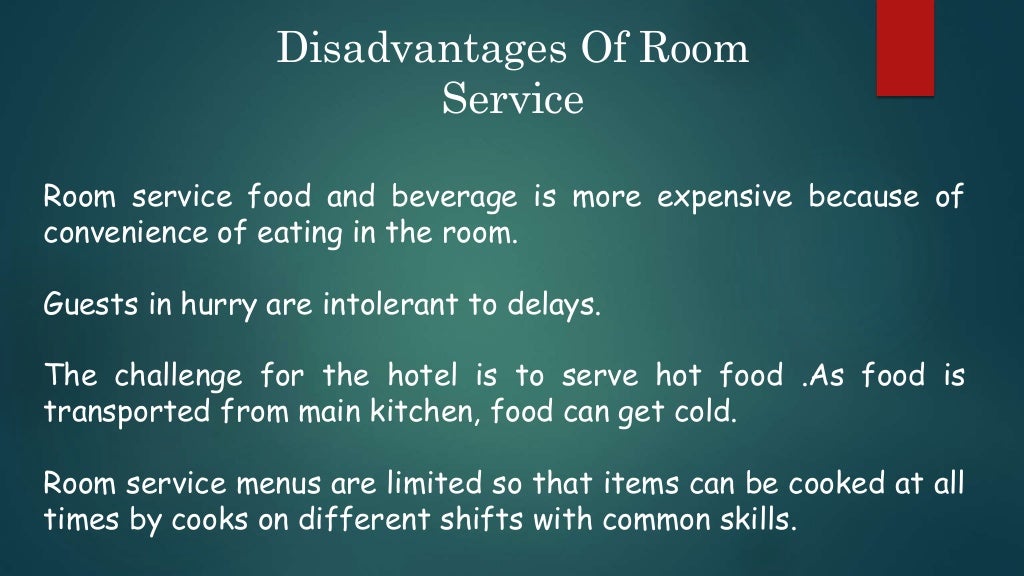 Disadvantages Of Room Service

Room service food and beverage is more expensive because of convenience of eating in the room.

Guests in hurry are intolerant to delays.

The challenge for the hotel is to serve hot food .As food is transported from main kitchen, food can get cold.

Room service menus are limited so that items can be cooked at all times by cooks on different shifts with common skills.